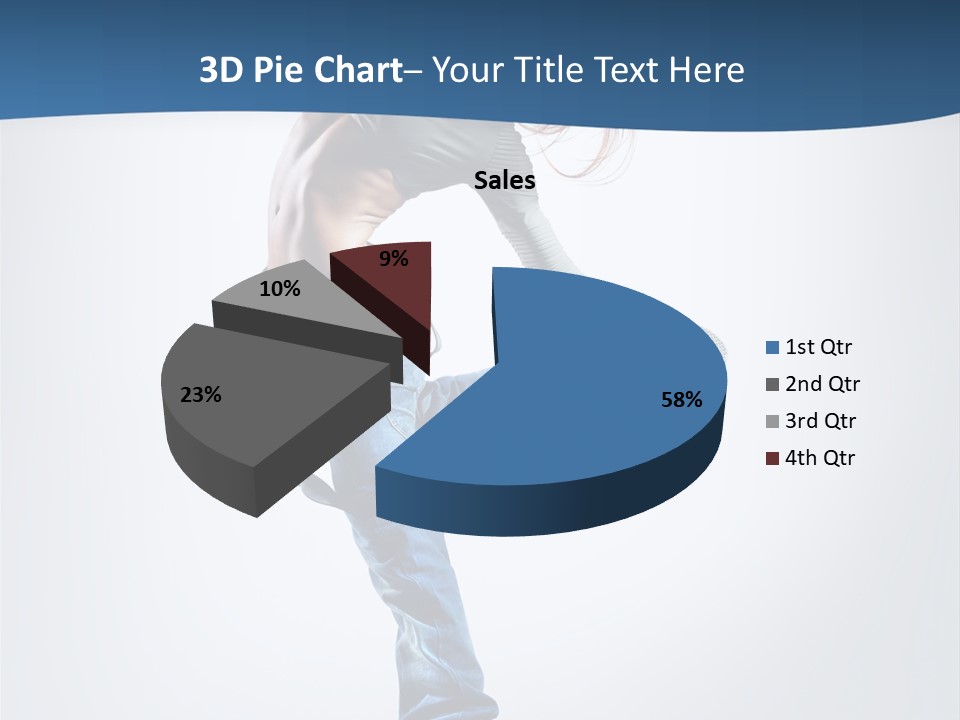 3D Pie Chart– Your Title Text Here

Sales

9%

10%

23%

58%

1st Qtr
2nd Qtr
3rd Qtr
4th Qtr